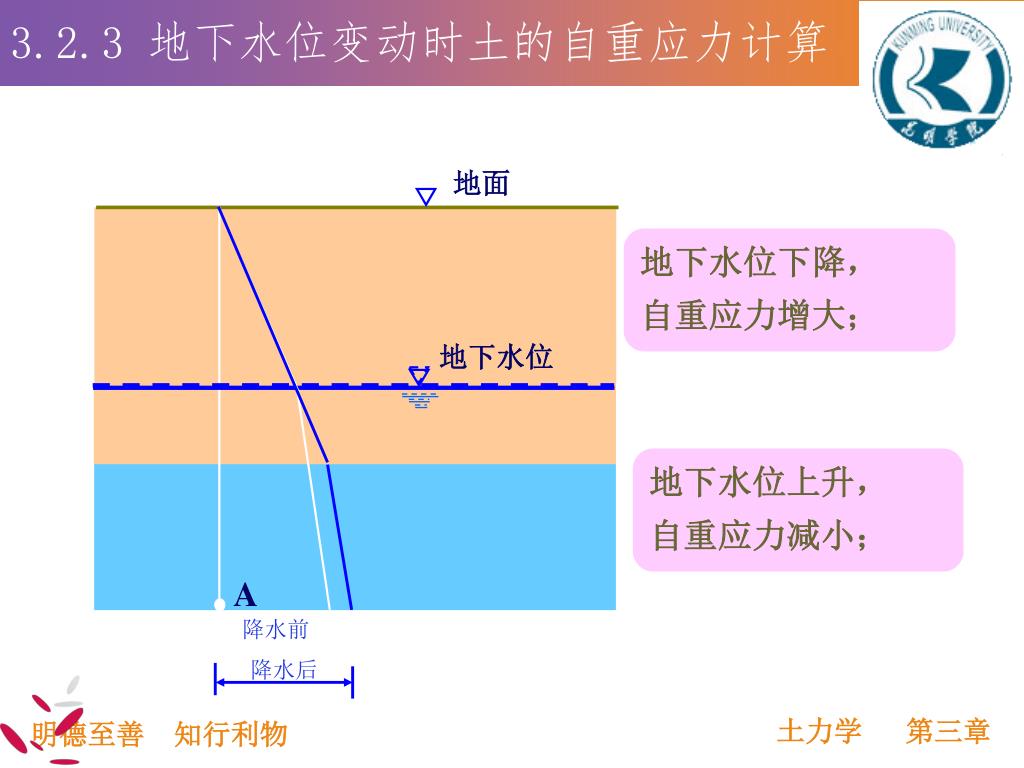 3.2.3 地下水位变动时土的自重应力计算

KUNMING UNIVERSITY

昆明学院

地面

地下水位下降，
自重应力增大；

地下水位

地下水位上升，
自重应力减小；

A

降水前

降水后

明德至善　知行利物

土力学　第三章